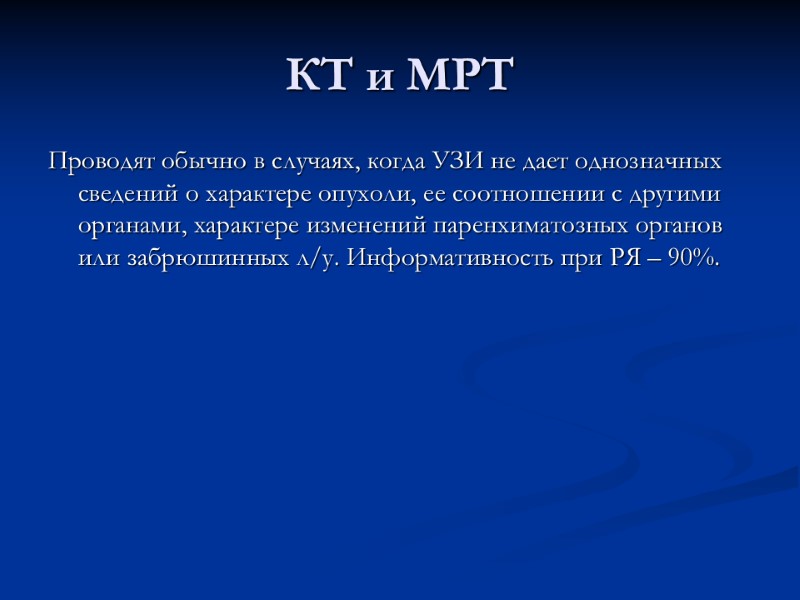 КТ и МРТ

Проводят обычно в случаях, когда УЗИ не дает однозначных сведений о характере опухоли, ее соотношении с другими органами, характере изменений паренхиматозных органов или забрюшинных л/у. Информативность при РЯ – 90%.